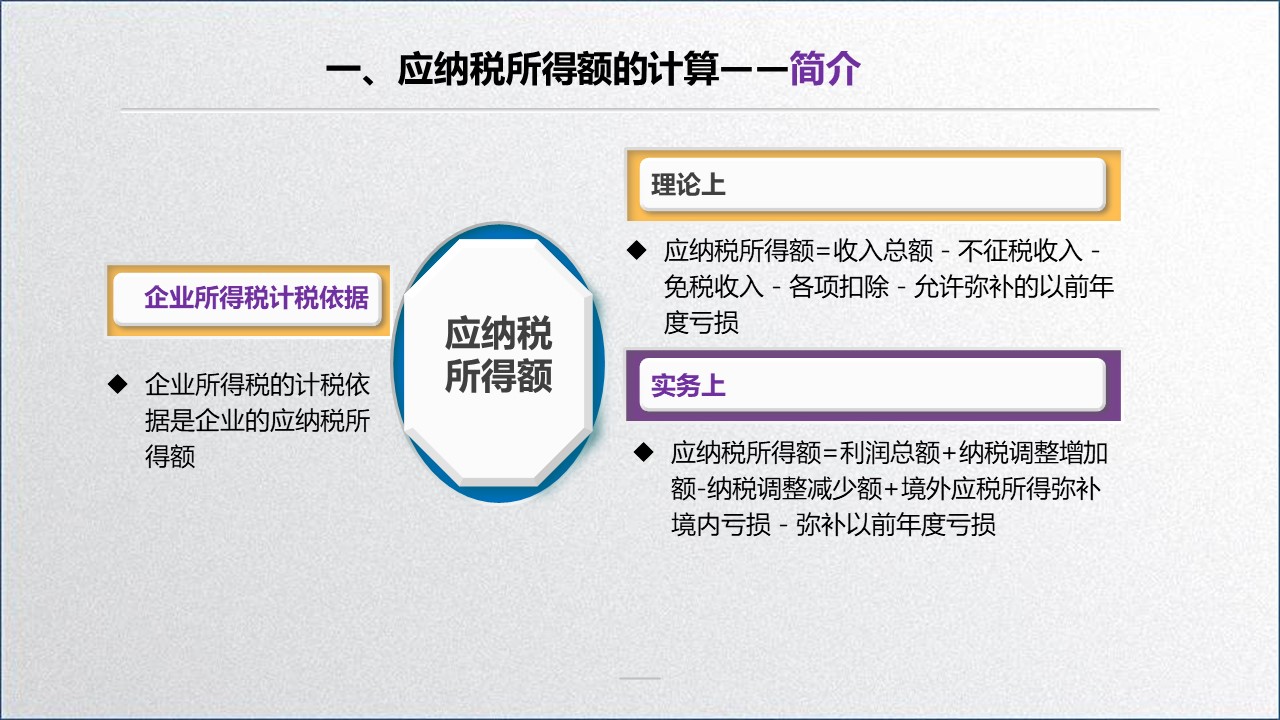 一、应纳税所得额的计算——简介

企业所得税计税依据

◆ 企业所得税的计税依据是企业的应纳税所得额

应纳税所得额

理论上

◆ 应纳税所得额=收入总额 - 不征税收入 - 免税收入 - 各项扣除 - 允许弥补的以前年度亏损

实务上

◆ 应纳税所得额=利润总额+纳税调整增加额-纳税调整减少额+境外应税所得弥补境内亏损 - 弥补以前年度亏损